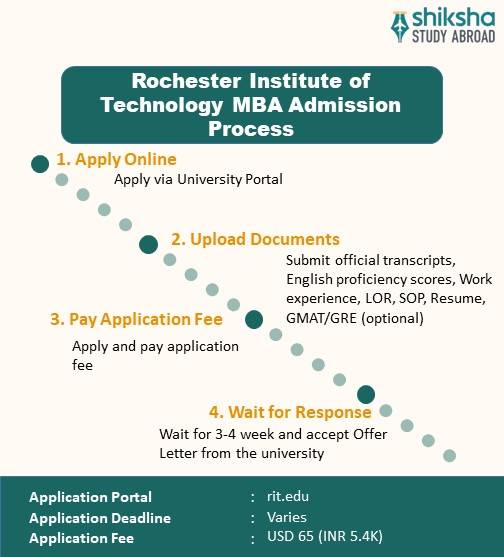 shiksha
STUDY ABROAD

Rochester Institute of Technology MBA Admission Process

1. Apply Online
Apply via University Portal

2. Upload Documents
Submit official transcripts, English proficiency scores, Work experience, LOR, SOP, Resume, GMAT/GRE (optional)

3. Pay Application Fee
Apply and pay application fee

4. Wait for Response
Wait for 3-4 week and accept Offer Letter from the university

Application Portal : rit.edu
Application Deadline : Varies
Application Fee : USD 65 (INR 5.4K)